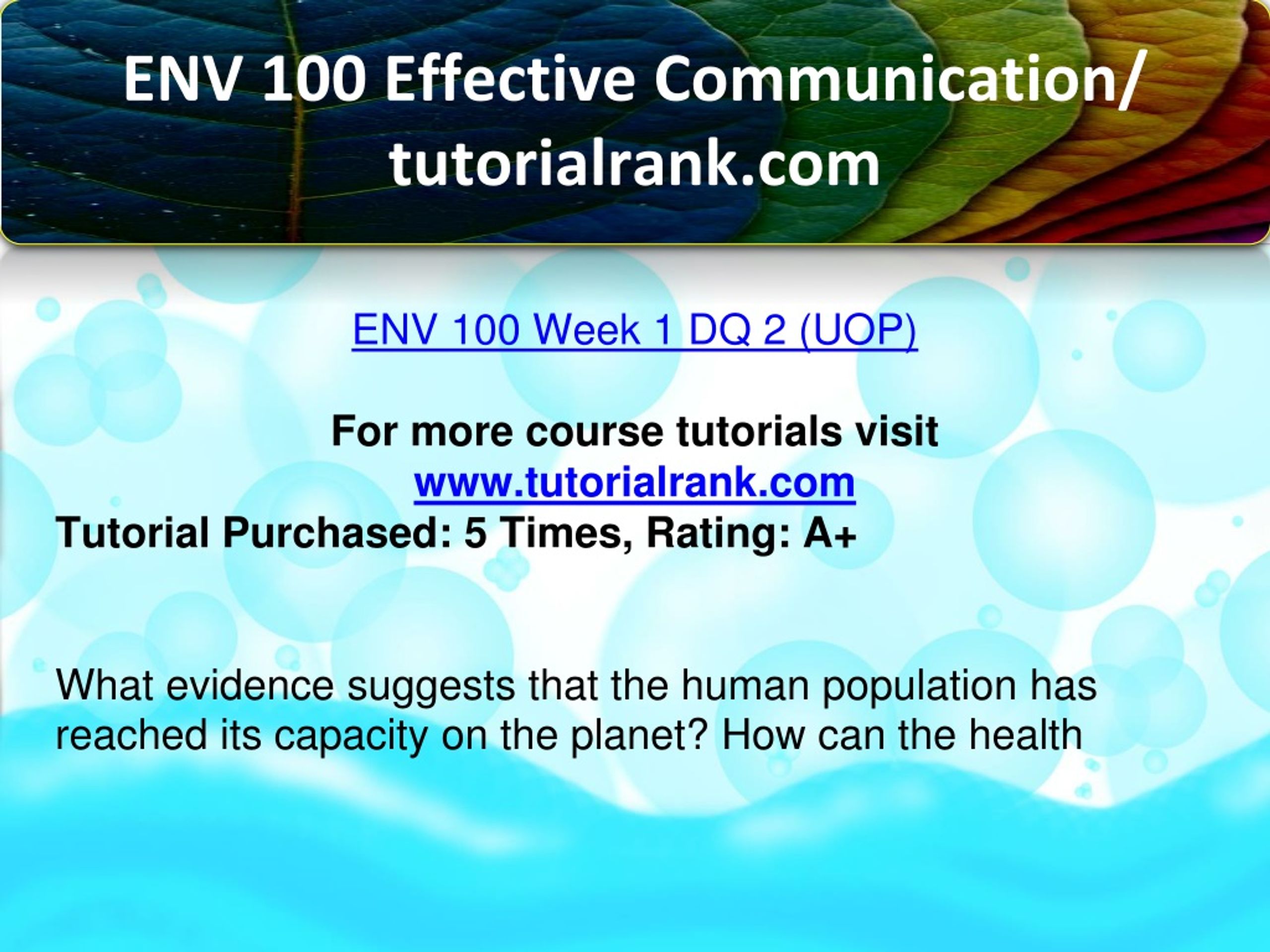 ENV 100 Effective Communication/ tutorialrank.com

ENV 100 Week 1 DQ 2 (UOP)

For more course tutorials visit
www.tutorialrank.com
Tutorial Purchased: 5 Times, Rating: A+

What evidence suggests that the human population has reached its capacity on the planet? How can the health